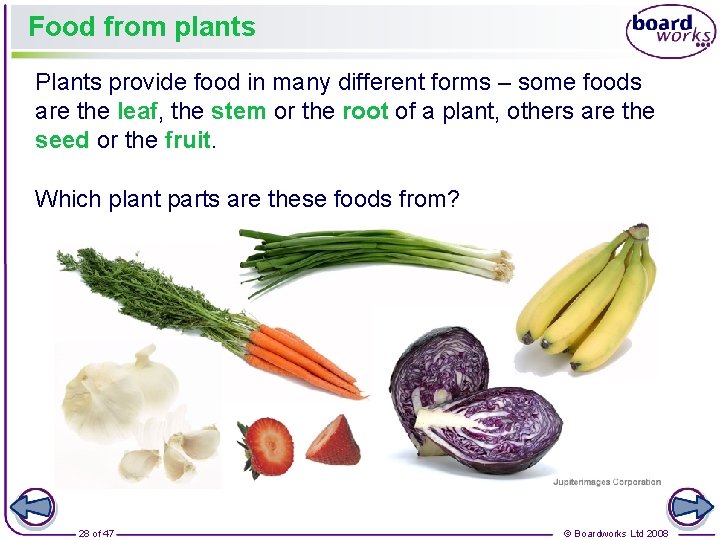 Food from plants

board works

Plants provide food in many different forms – some foods are the leaf, the stem or the root of a plant, others are the seed or the fruit.

Which plant parts are these foods from?

Jupiterimages Corporation

28 of 47

© Boardworks Ltd 2008